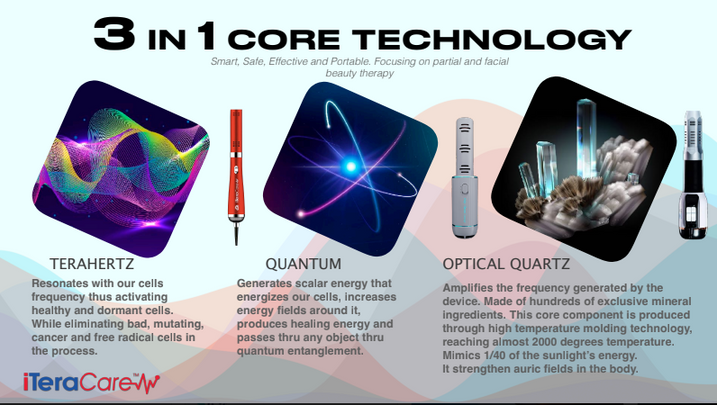 3 IN 1 CORE TECHNOLOGY

Smart, Safe, Effective and Portable. Focusing on partial and facial beauty therapy

TERAHERTZ

Resonates with our cells frequency thus activating healthy and dormant cells. While eliminating bad, mutating, cancer and free radical cells in the process.

QUANTUM

Generates scalar energy that energizes our cells, increases energy fields around it, produces healing energy and passes thru any object thru quantum entanglement.

OPTICAL QUARTZ

Amplifies the frequency generated by the device. Made of hundreds of exclusive mineral ingredients. This core component is produced through high temperature molding technology, reaching almost 2000 degrees temperature. Mimics 1/40 of the sunlight's energy. It strengthen auric fields in the body.

iTeraCare™